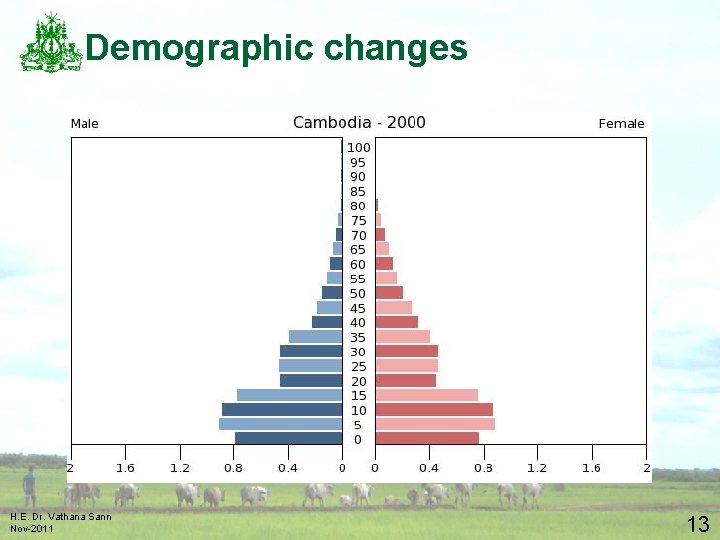 Demographic changes

Male

Cambodia - 2000

Female

100
95
90
85
80
75
70
65
60
55
50
45
40
35
30
25
20
15
10
5
0

2 1.6 1.2 0.8 0.4 0

0 0.4 0.8 1.2 1.6 2

H.E. Dr. Vathana Sann
Nov-2011

13